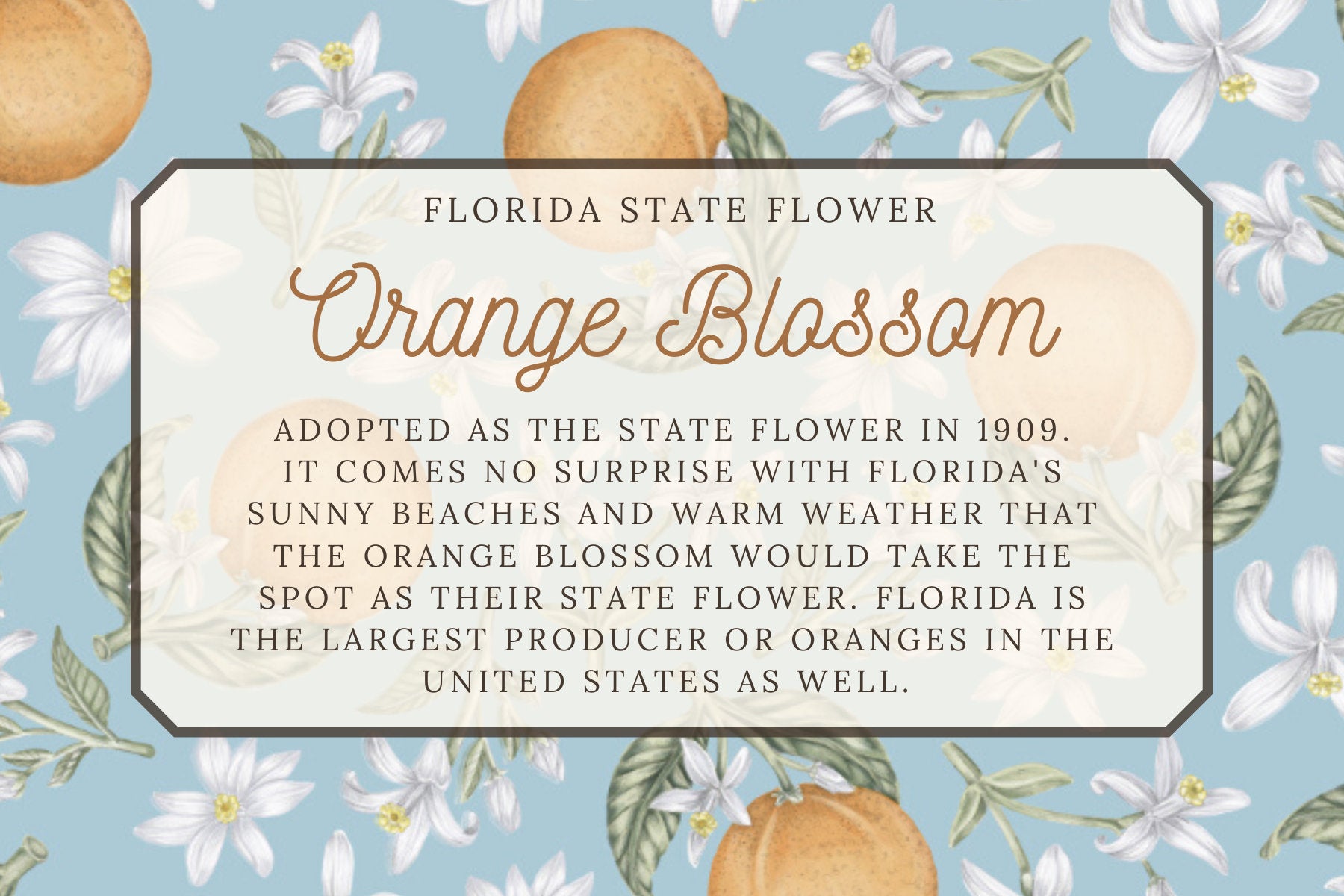 FLORIDA STATE FLOWER

Orange Blossom

ADOPTED AS THE STATE FLOWER IN 1909. IT COMES NO SURPRISE WITH FLORIDA'S SUNNY BEACHES AND WARM WEATHER THAT THE ORANGE BLOSSOM WOULD TAKE THE SPOT AS THEIR STATE FLOWER. FLORIDA IS THE LARGEST PRODUCER OR ORANGES IN THE UNITED STATES AS WELL.